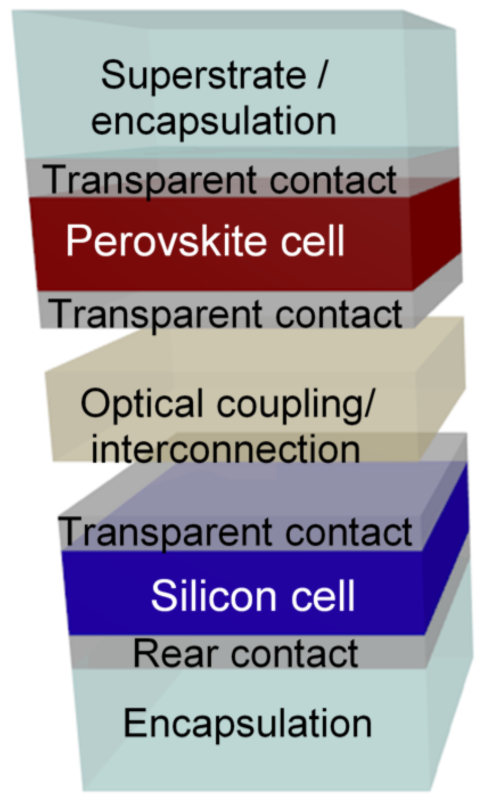 Superstrate / encapsulation

Transparent contact

Perovskite cell

Transparent contact

Optical coupling/ interconnection

Transparent contact

Silicon cell

Rear contact

Encapsulation